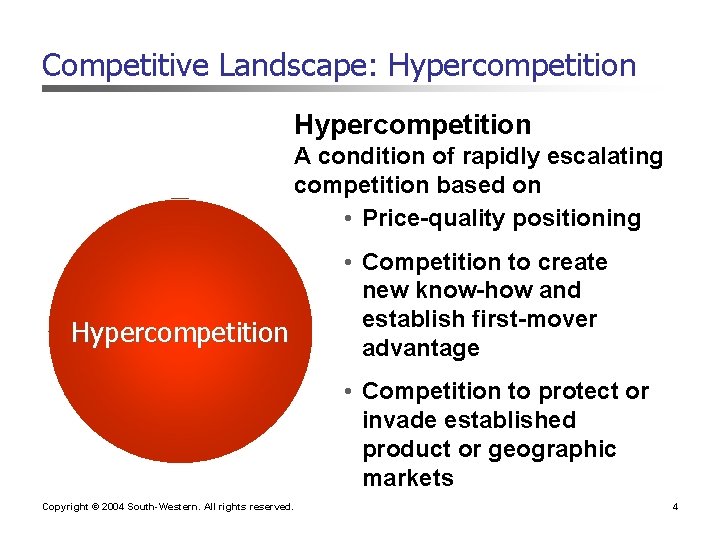 Competitive Landscape: Hypercompetition

Hypercompetition

Hypercompetition
A condition of rapidly escalating competition based on

• Price-quality positioning
• Competition to create new know-how and establish first-mover advantage
• Competition to protect or invade established product or geographic markets

Copyright © 2004 South-Western. All rights reserved.

4